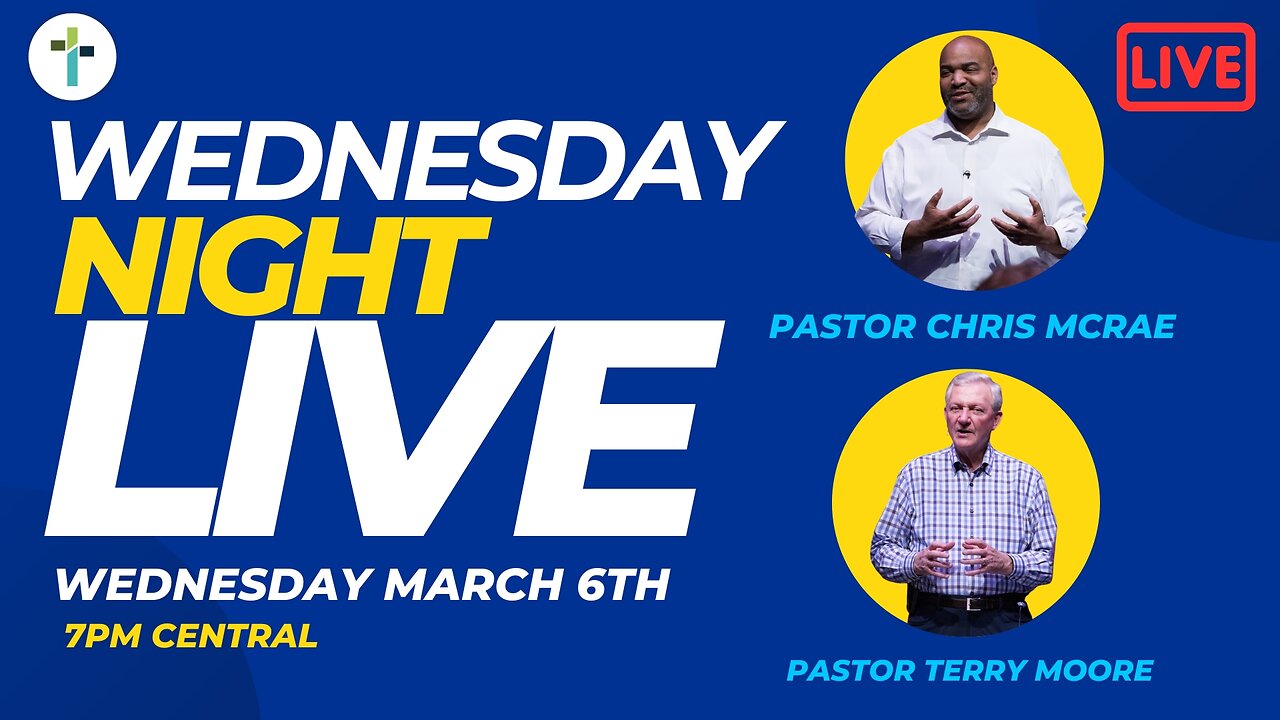 LIVE

WEDNESDAY NIGHT LIVE

WEDNESDAY MARCH 6TH

7PM CENTRAL

PASTOR CHRIS MCRAE

PASTOR TERRY MOORE